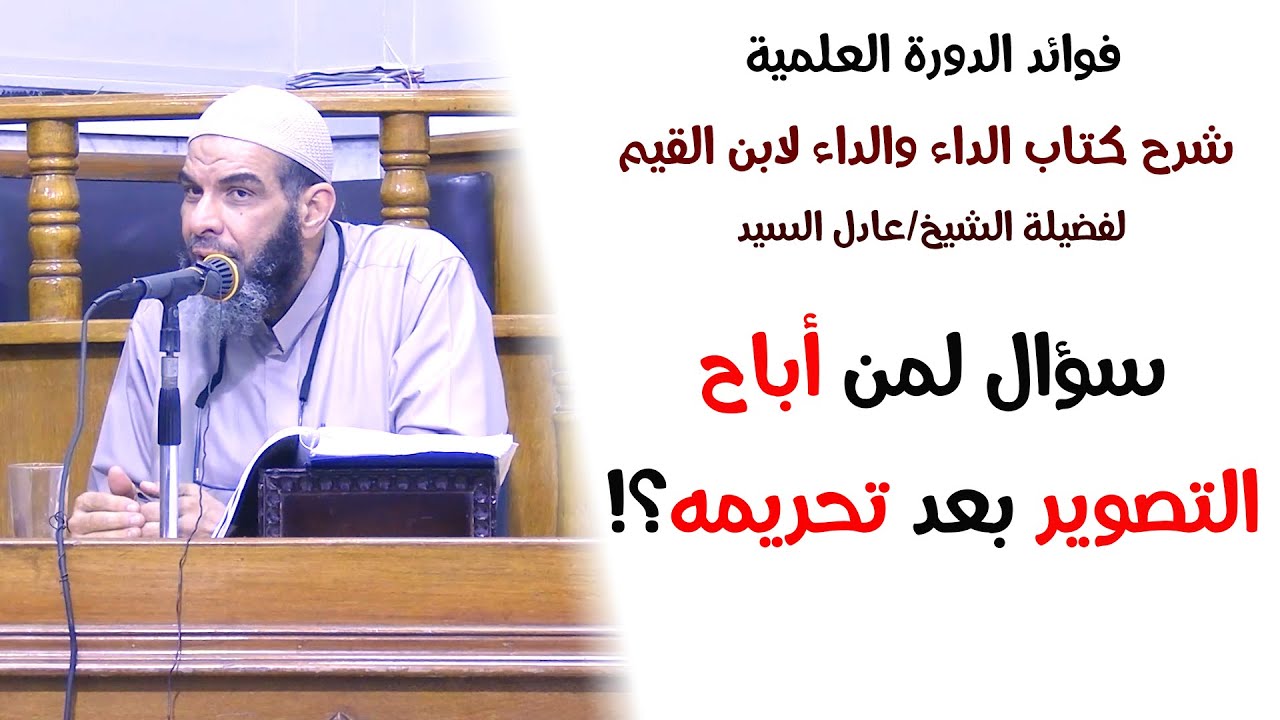 فوائد الدورة العلمية

شرح كتاب الداء والداء لابن القيم

لفضيلة الشيخ/عادل السيد

سؤال لمن أباح

التصوير بعد تحريمه؟!